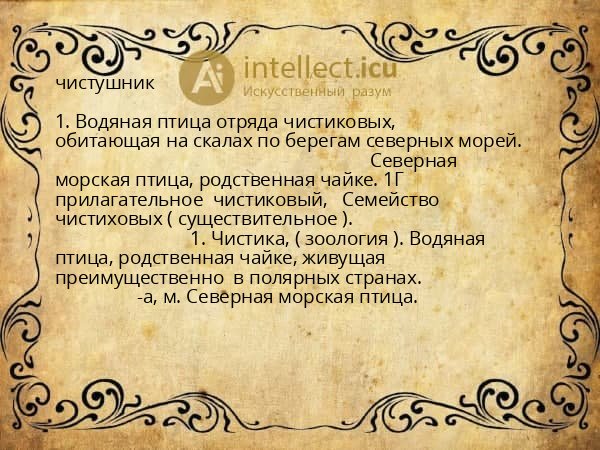 Ai intellect.icu
Искусственный разум

чистушник

1. Водяная птица отряда чистиковых, обитающая на скалах по берегам северных морей. Северная морская птица, родственная чайке. 1Г прилагательное чистиковый, Семейство чистиховых ( существительное ). 1. Чистика, ( зоология ). Водяная птица, родственная чайке, живущая преимущественно в полярных странах. -а, м. Северная морская птица.